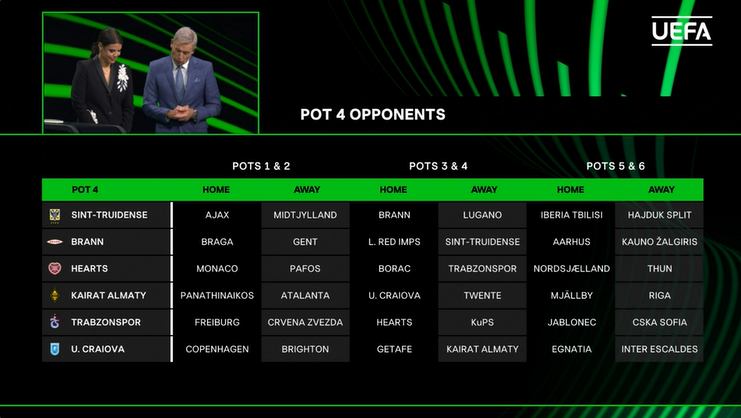 UEFA

POT 4 OPPONENTS

| | POTS 1 & 2 | | POTS 3 & 4 | | POTS 5 & 6 | |
|---|---|---|---|---|---|---|
| POT 4 | HOME | AWAY | HOME | AWAY | HOME | AWAY |
| SINT-TRUIDENSE | AJAX | MIDTJYLLAND | BRANN | LUGANO | IBERIA TBILISI | HAJDUK SPLIT |
| BRANN | BRAGA | GENT | L. RED IMPS | SINT-TRUIDENSE | AARHUS | KAUNO ŽALGIRIS |
| HEARTS | MONACO | PAFOS | BORAC | TRABZONSPOR | NORDSJÆLLAND | THUN |
| KAIRAT ALMATY | PANATHINAIKOS | ATALANTA | U. CRAIOVA | TWENTE | MJÄLLBY | RIGA |
| TRABZONSPOR | FREIBURG | CRVENA ZVEZDA | HEARTS | KuPS | JABLONEC | CSKA SOFIA |
| U. CRAIOVA | COPENHAGEN | BRIGHTON | GETAFE | KAIRAT ALMATY | EGNATIA | INTER ESCALDES |